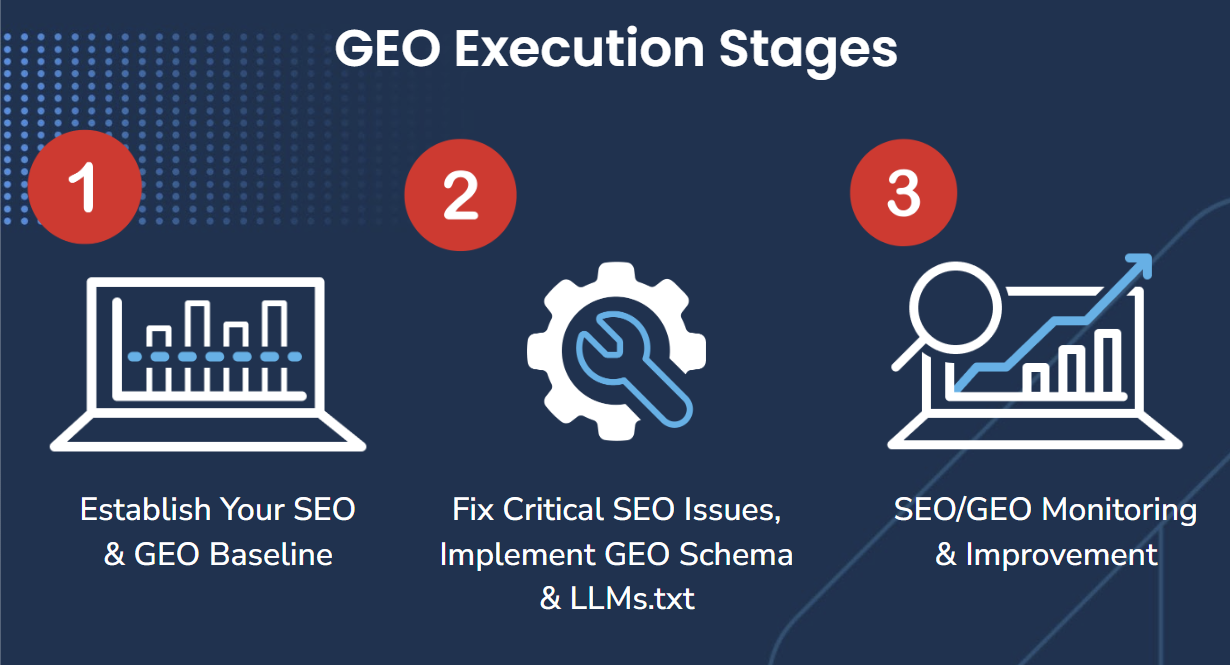 GEO Execution Stages

1

Establish Your SEO & GEO Baseline

2

Fix Critical SEO Issues, Implement GEO Schema & LLMs.txt

3

SEO/GEO Monitoring & Improvement